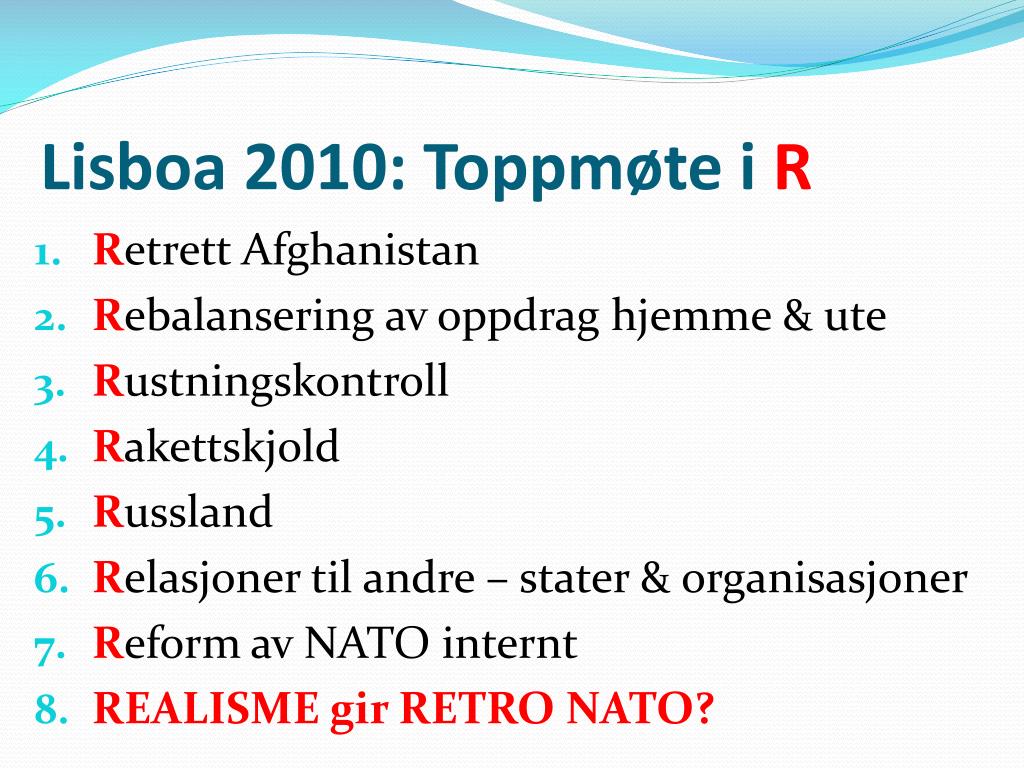 Lisboa 2010: Toppmøte i R

1. Retrett Afghanistan
2. Rebalansering av oppdrag hjemme & ute
3. Rustningskontroll
4. Rakettskjold
5. Russland
6. Relasjoner til andre – stater & organisasjoner
7. Reform av NATO internt
8. REALISME gir RETRO NATO?